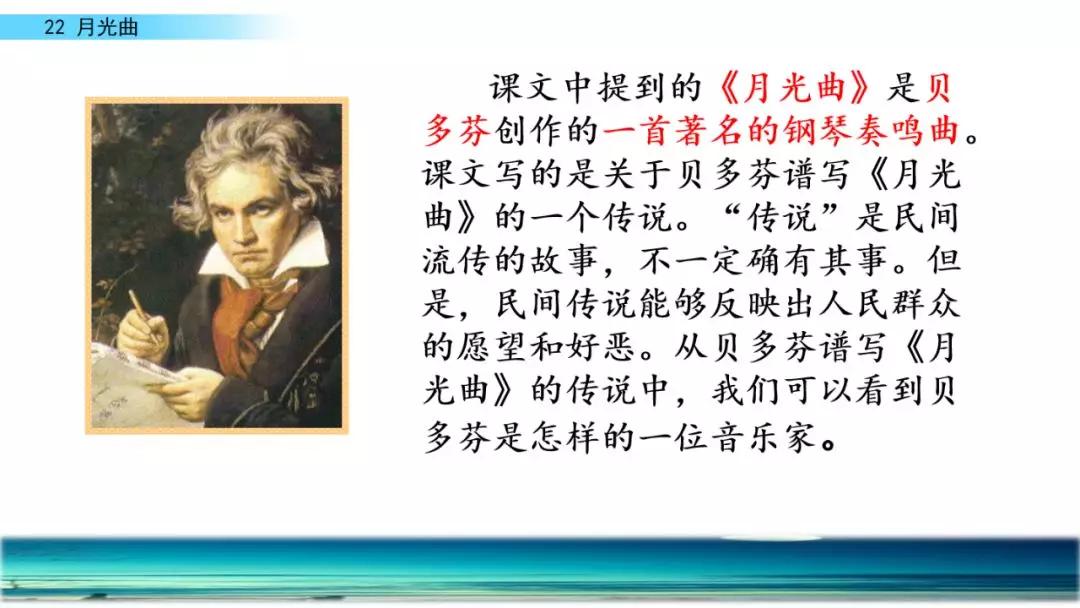 22 月光曲

课文中提到的《月光曲》是贝多芬创作的一首著名的钢琴奏鸣曲。课文写的是关于贝多芬谱写《月光曲》的一个传说。“传说”是民间流传的故事，不一定确有其事。但是，民间传说能够反映出人民群众的愿望和好恶。从贝多芬谱写《月光曲》的传说中，我们可以看到贝多芬是怎样的一位音乐家。